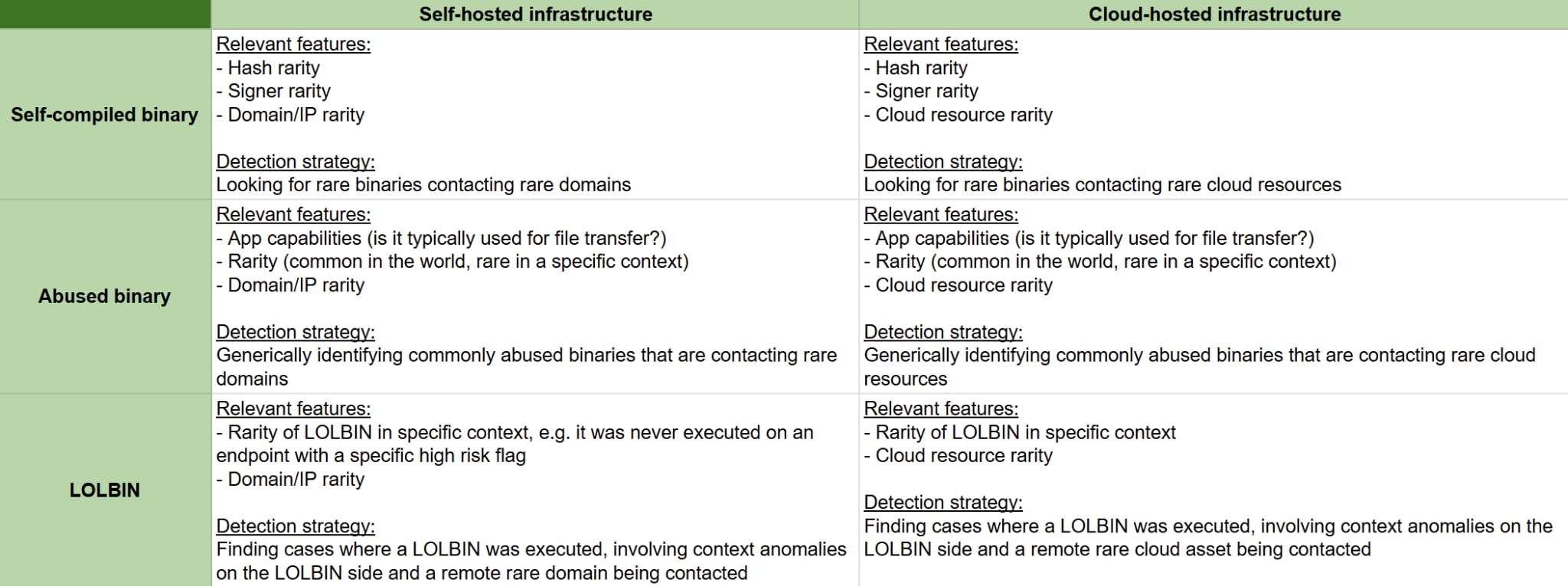 | | Self-hosted infrastructure | Cloud-hosted infrastructure |
|---|---|---|
| Self-compiled binary | Relevant features:<br>- Hash rarity<br>- Signer rarity<br>- Domain/IP rarity<br><br>Detection strategy:<br>Looking for rare binaries contacting rare domains | Relevant features:<br>- Hash rarity<br>- Signer rarity<br>- Cloud resource rarity<br><br>Detection strategy:<br>Looking for rare binaries contacting rare cloud resources |
| Abused binary | Relevant features:<br>- App capabilities (is it typically used for file transfer?)<br>- Rarity (common in the world, rare in a specific context)<br>- Domain/IP rarity<br><br>Detection strategy:<br>Generically identifying commonly abused binaries that are contacting rare domains | Relevant features:<br>- App capabilities (is it typically used for file transfer?)<br>- Rarity (common in the world, rare in a specific context)<br>- Cloud resource rarity<br><br>Detection strategy:<br>Generically identifying commonly abused binaries that are contacting rare cloud resources |
| LOLBIN | Relevant features:<br>- Rarity of LOLBIN in specific context, e.g. it was never executed on an endpoint with a specific high risk flag<br>- Domain/IP rarity<br><br>Detection strategy:<br>Finding cases where a LOLBIN was executed, involving context anomalies on the LOLBIN side and a remote rare domain being contacted | Relevant features:<br>- Rarity of LOLBIN in specific context<br>- Cloud resource rarity<br><br>Detection strategy:<br>Finding cases where a LOLBIN was executed, involving context anomalies on the LOLBIN side and a remote rare cloud asset being contacted |